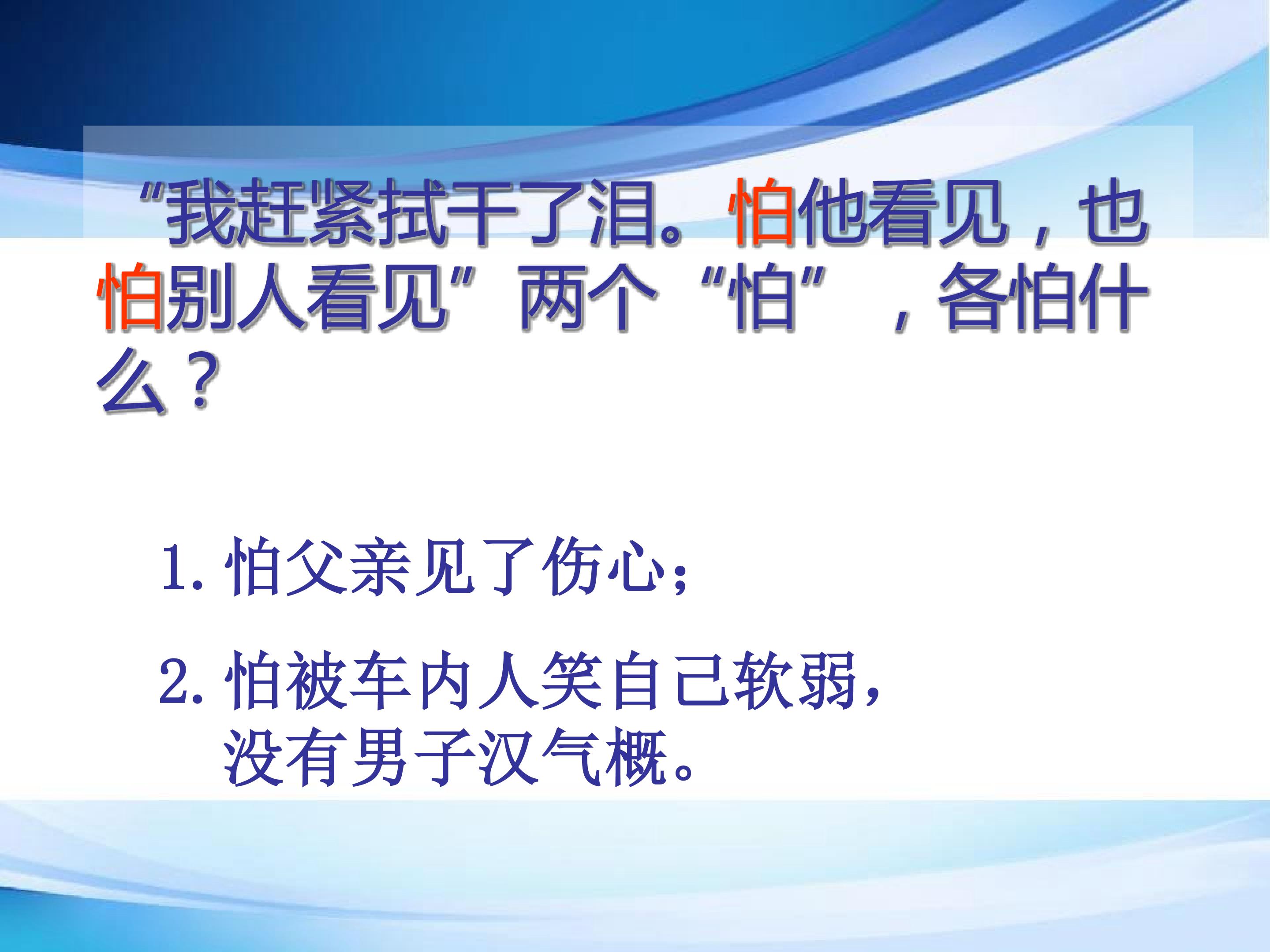 “我赶紧拭干了泪。怕他看见，也怕别人看见”两个“怕”，各怕什么？

1. 怕父亲见了伤心；

2. 怕被车内人笑自己软弱，没有男子汉气概。